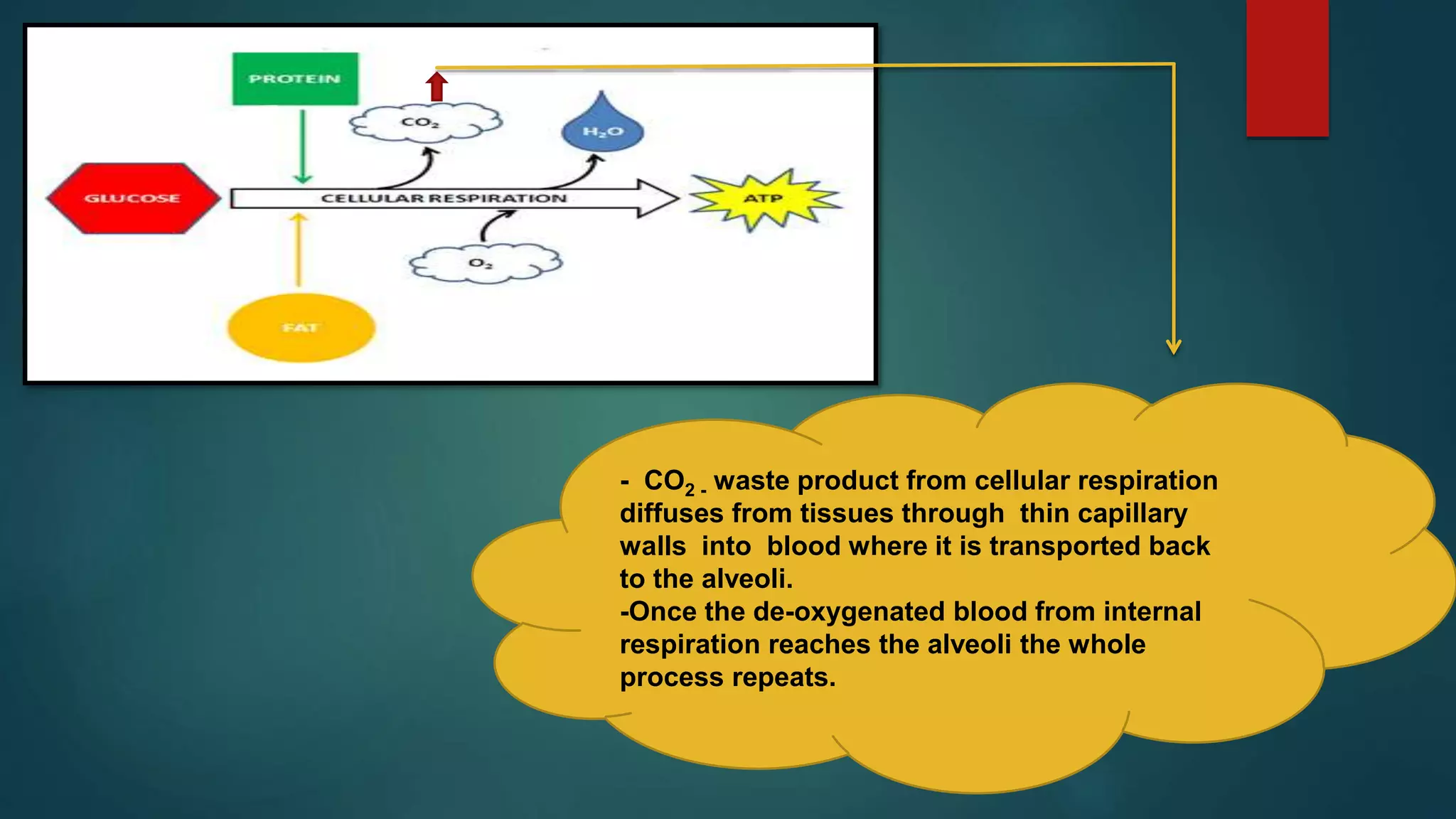 PROTEIN

$CO_2$

$H_2O$

GLUCOSE

CELLULAR RESPIRATION

ATP

$O_2$

FAT

- $CO_2$ - waste product from cellular respiration diffuses from tissues through thin capillary walls into blood where it is transported back to the alveoli.
-Once the de-oxygenated blood from internal respiration reaches the alveoli the whole process repeats.